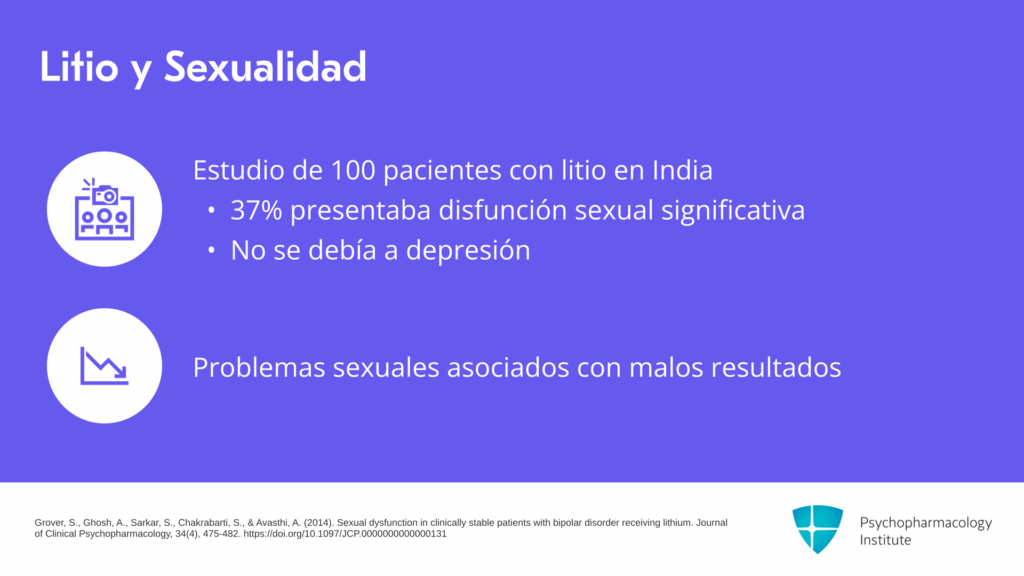 Litio y Sexualidad

Estudio de 100 pacientes con litio en India

• 37% presentaba disfunción sexual significativa

• No se debía a depresión

Problemas sexuales asociados con malos resultados

Grover, S., Ghosh, A., Sarkar, S., Chakrabarti, S., & Avasthi, A. (2014). Sexual dysfunction in clinically stable patients with bipolar disorder receiving lithium. Journal of Clinical Psychopharmacology, 34(4), 475-482. https://doi.org/10.1097/JCP.0000000000000131

Psychopharmacology Institute